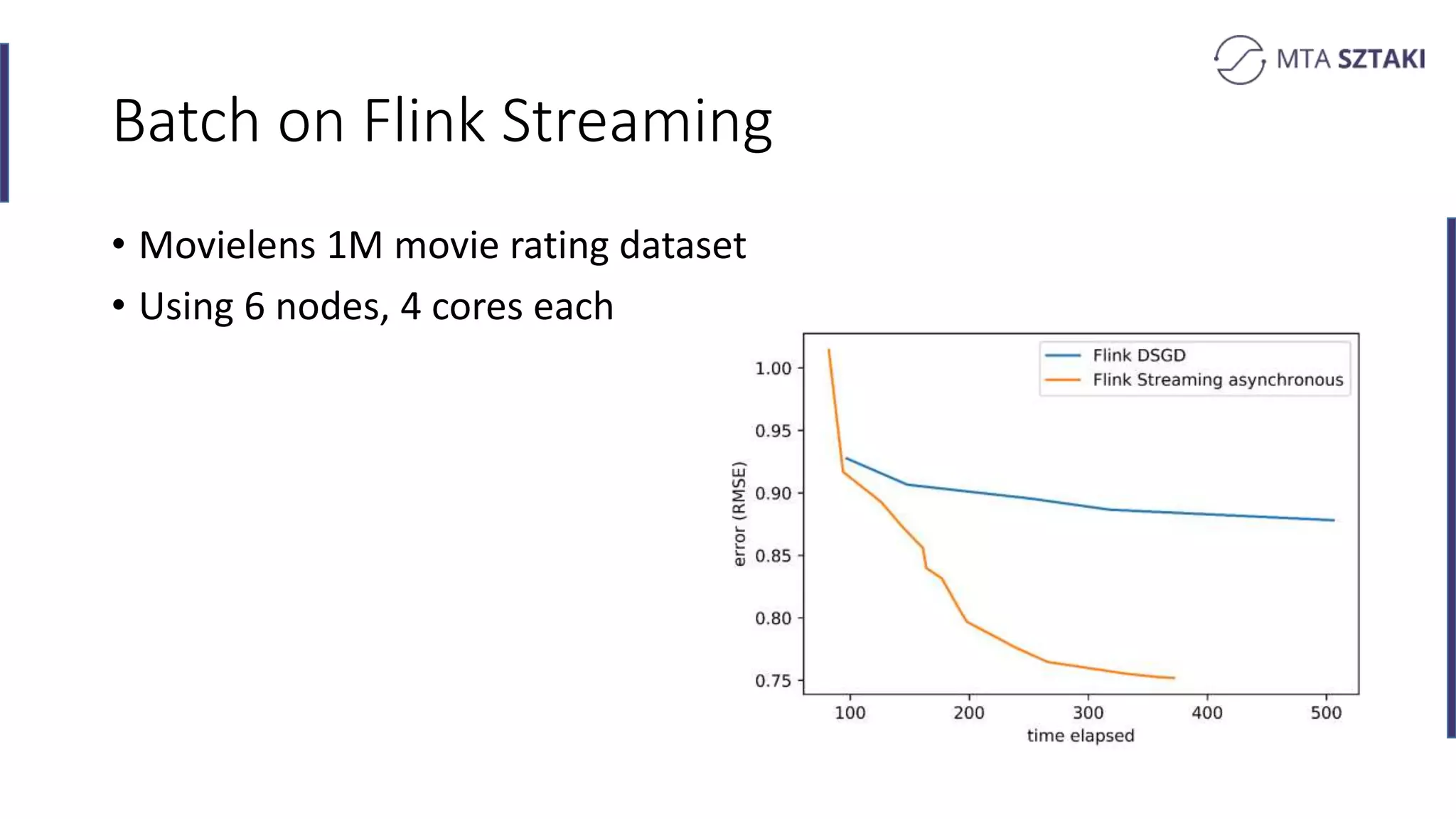 MTA SZTAKI

Batch on Flink Streaming

• Movielens 1M movie rating dataset
• Using 6 nodes, 4 cores each

Flink DSGD
Flink Streaming asynchronous

error (RMSE)
1.00
0.95
0.90
0.85
0.80
0.75

100
200
300
400
500
time elapsed